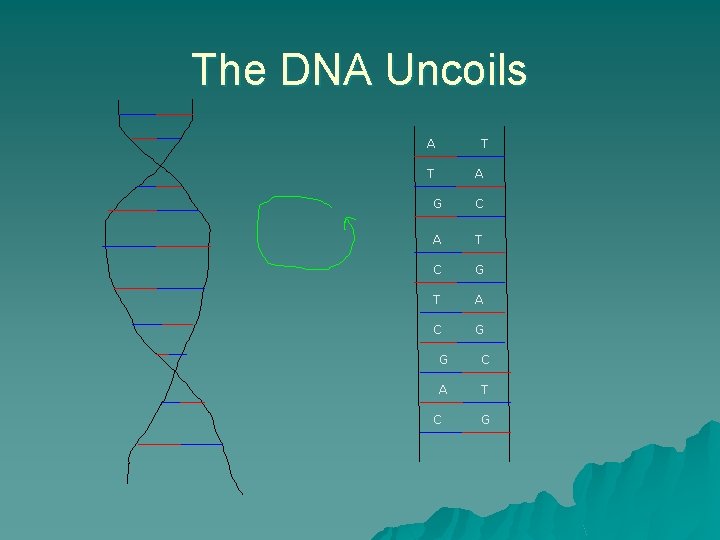 The DNA Uncoils

A T
T A
G C
A T
C G
T A
C G
G C
A T
C G